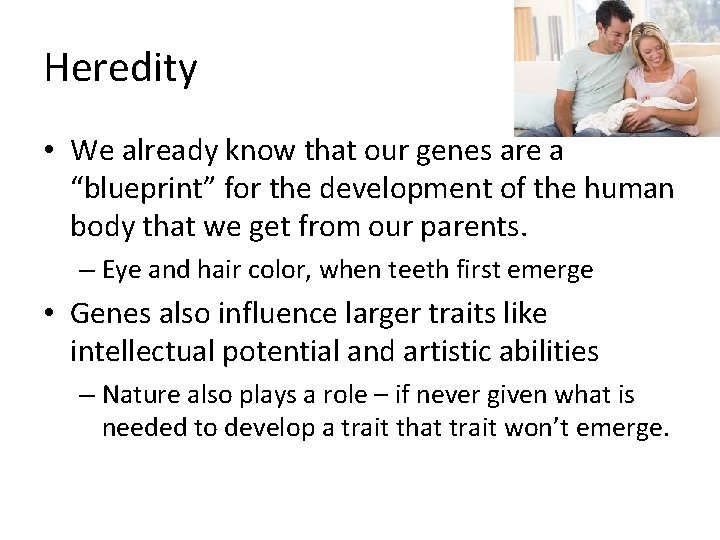 Heredity

• We already know that our genes are a “blueprint” for the development of the human body that we get from our parents.
– Eye and hair color, when teeth first emerge

• Genes also influence larger traits like intellectual potential and artistic abilities
– Nature also plays a role – if never given what is needed to develop a trait that trait won’t emerge.